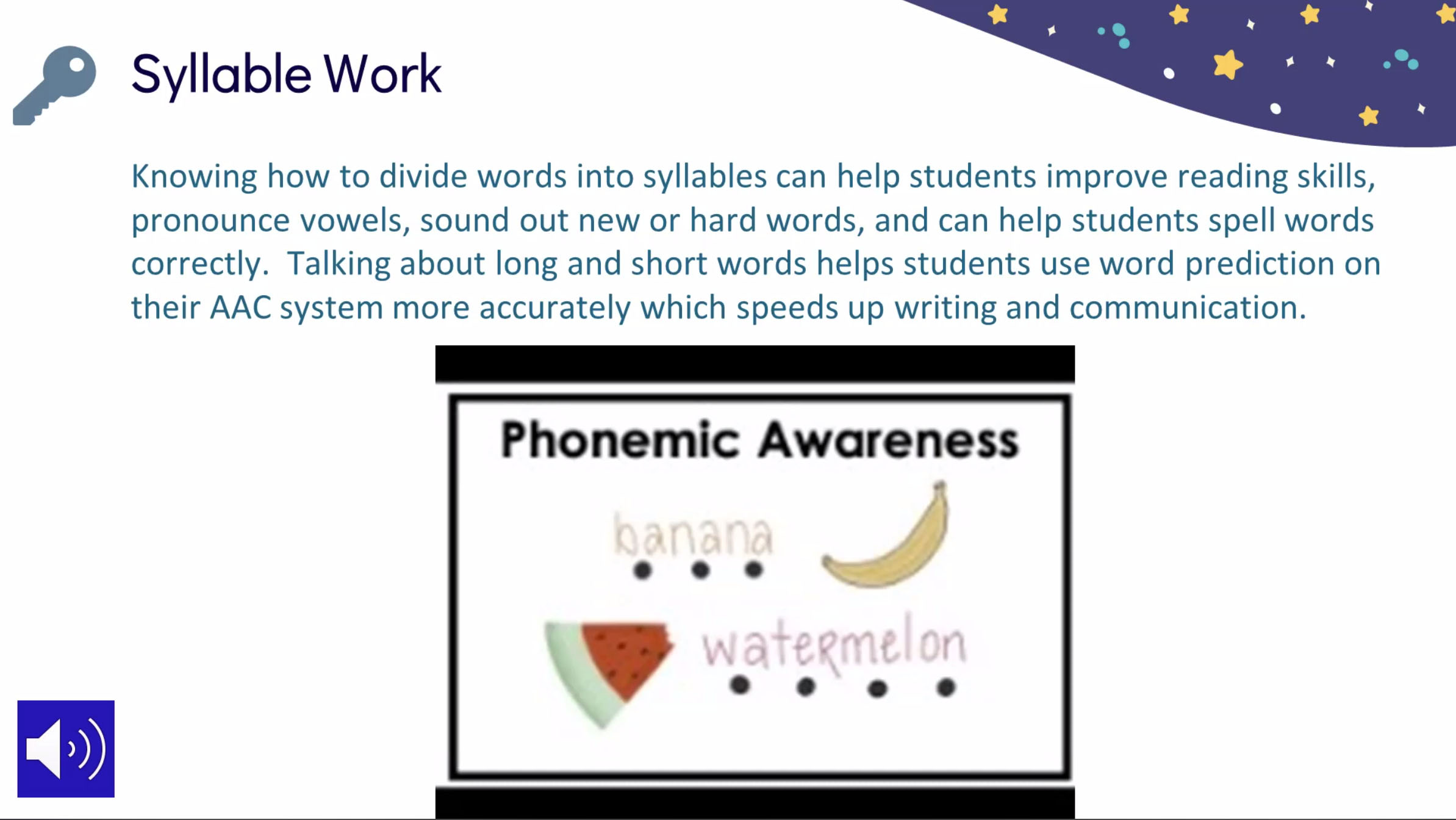 Syllable Work

Knowing how to divide words into syllables can help students improve reading skills, pronounce vowels, sound out new or hard words, and can help students spell words correctly. Talking about long and short words helps students use word prediction on their AAC system more accurately which speeds up writing and communication.

Phonemic Awareness

banana

watermelon